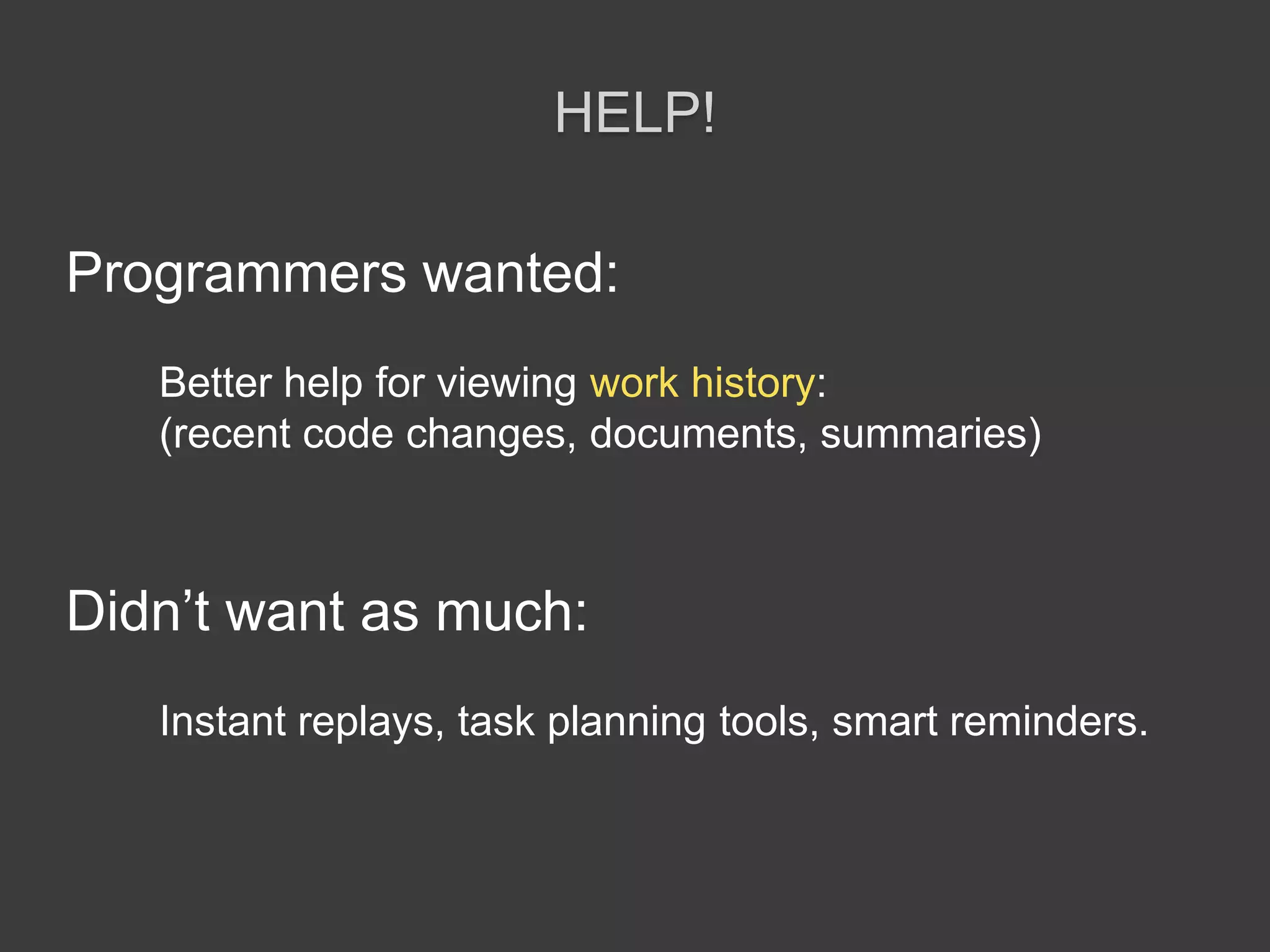 HELP!

Programmers wanted:

Better help for viewing work history:
(recent code changes, documents, summaries)

Didn’t want as much:

Instant replays, task planning tools, smart reminders.